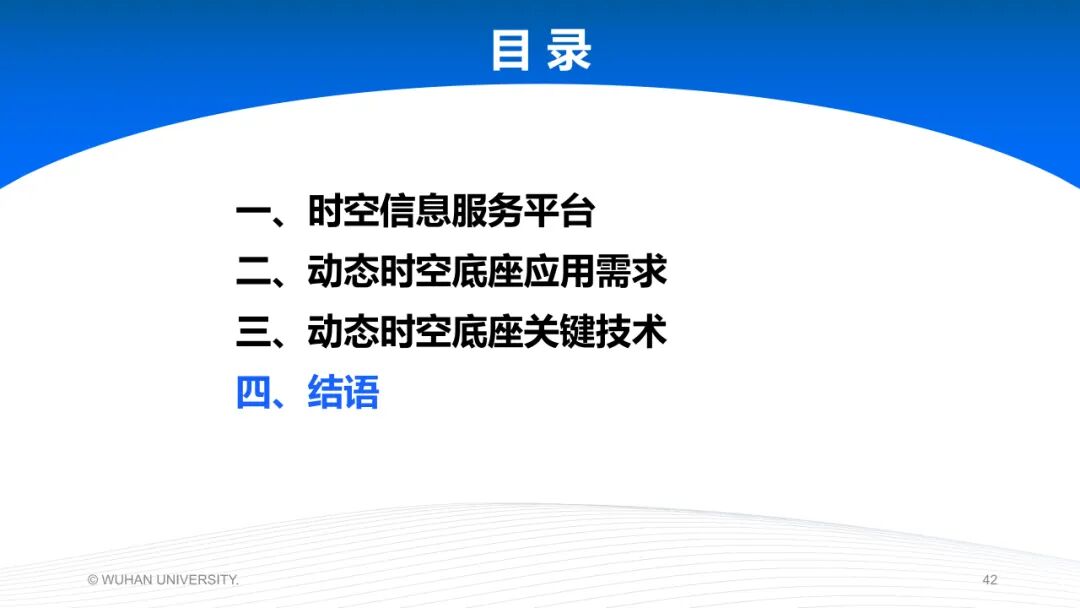 目 录

一、时空信息服务平台
二、动态时空底座应用需求
三、动态时空底座关键技术
四、结语

© WUHAN UNIVERSITY.

42